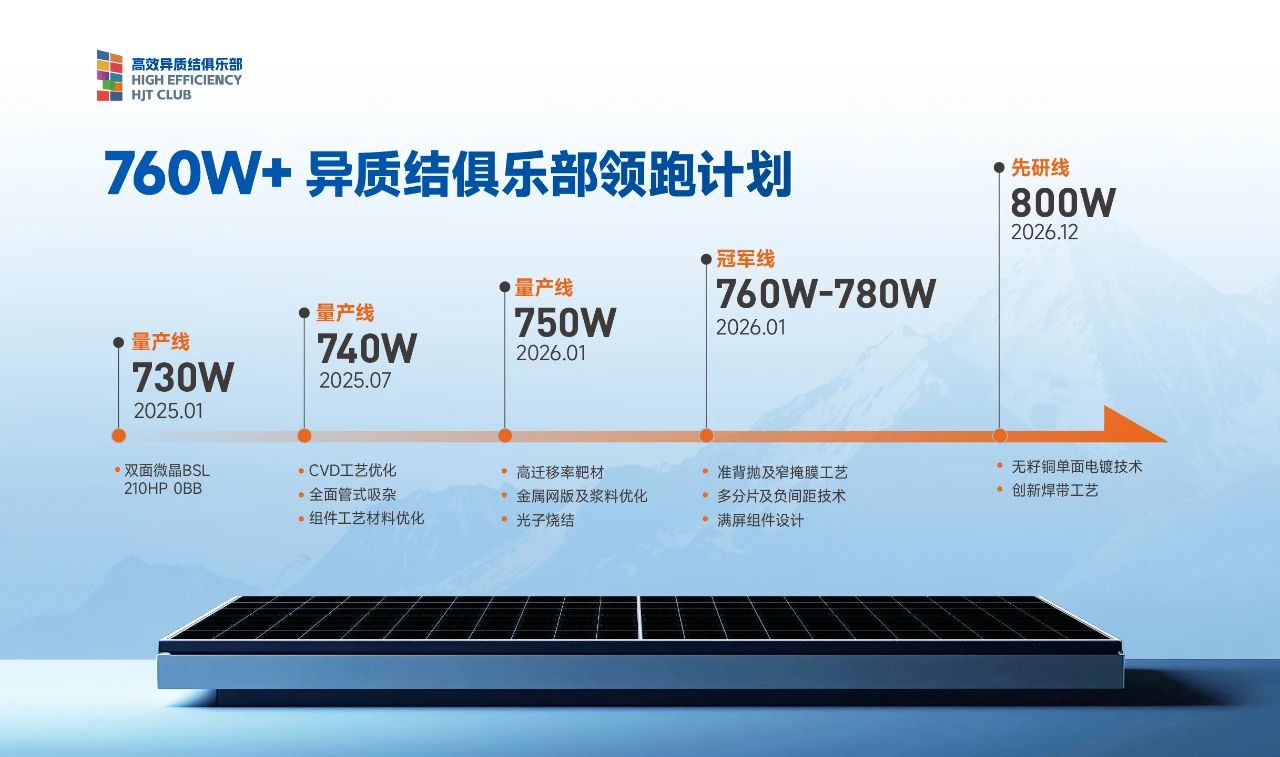 高效异质结俱乐部
HIGH EFFICIENCY
HJT CLUB

760W+ 异质结俱乐部领跑计划

量产线
730W
2025.01

• 双面微晶BSL 210HP 0BB

量产线
740W
2025.07

• CVD工艺优化
• 全面管式吸杂
• 组件工艺材料优化

量产线
750W
2026.01

• 高迁移率靶材
• 金属网版及浆料优化
• 光子烧结

冠军线
760W-780W
2026.01

• 准背抛及窄掩膜工艺
• 多分片及负间距技术
• 满屏组件设计

先研线
800W
2026.12

• 无籽铜单面电镀技术
• 创新焊带工艺